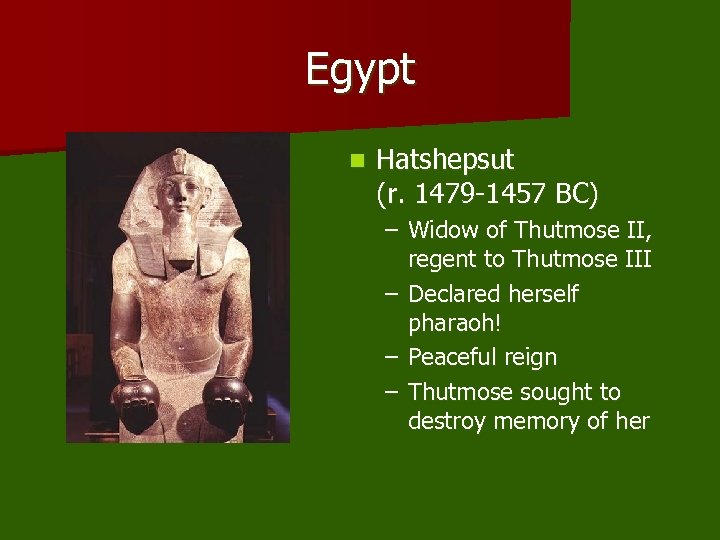 Egypt

Hatshepsut (r. 1479-1457 BC)

– Widow of Thutmose II, regent to Thutmose III
– Declared herself pharaoh!
– Peaceful reign
– Thutmose sought to destroy memory of her